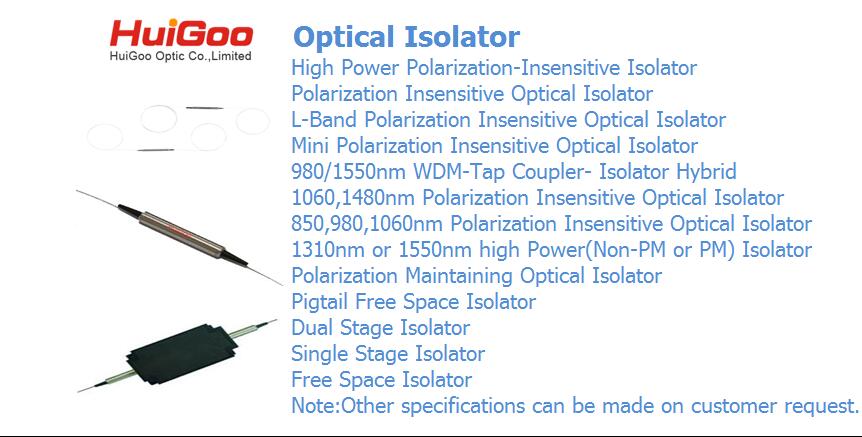 HuiGoo
HuiGoo Optic Co.,Limited

Optical Isolator
High Power Polarization-Insensitive Isolator
Polarization Insensitive Optical Isolator
L-Band Polarization Insensitive Optical Isolator
Mini Polarization Insensitive Optical Isolator
980/1550nm WDM-Tap Coupler- Isolator Hybrid
1060,1480nm Polarization Insensitive Optical Isolator
850,980,1060nm Polarization Insensitive Optical Isolator
1310nm or 1550nm high Power(Non-PM or PM) Isolator
Polarization Maintaining Optical Isolator
Pigtail Free Space Isolator
Dual Stage Isolator
Single Stage Isolator
Free Space Isolator
Note:Other specifications can be made on customer request.